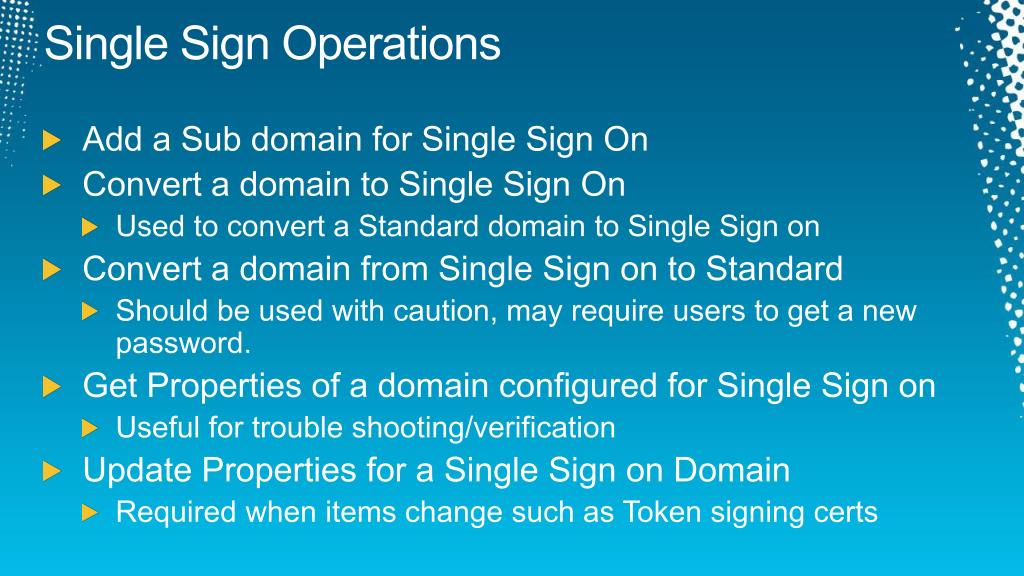 Single Sign Operations

Add a Sub domain for Single Sign On

Convert a domain to Single Sign On

Used to convert a Standard domain to Single Sign on

Convert a domain from Single Sign on to Standard

Should be used with caution, may require users to get a new password.

Get Properties of a domain configured for Single Sign on

Useful for trouble shooting/verification

Update Properties for a Single Sign on Domain

Required when items change such as Token signing certs